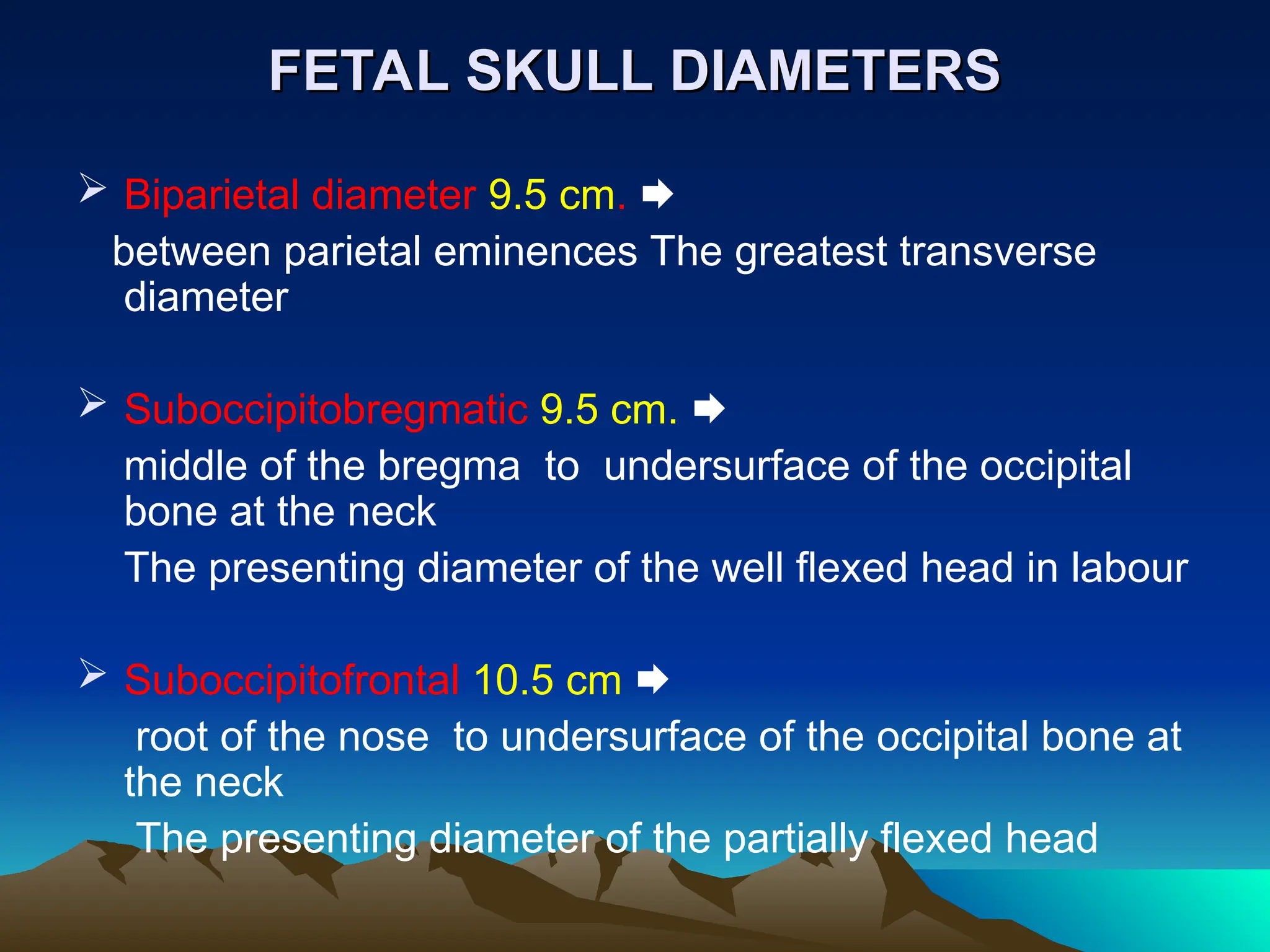 FETAL SKULL DIAMETERS

➢ Biparietal diameter 9.5 cm. ➡
between parietal eminences The greatest transverse diameter

➢ Suboccipitobregmatic 9.5 cm. ➡
middle of the bregma to undersurface of the occipital bone at the neck
The presenting diameter of the well flexed head in labour

➢ Suboccipitofrontal 10.5 cm ➡
root of the nose to undersurface of the occipital bone at the neck
The presenting diameter of the partially flexed head